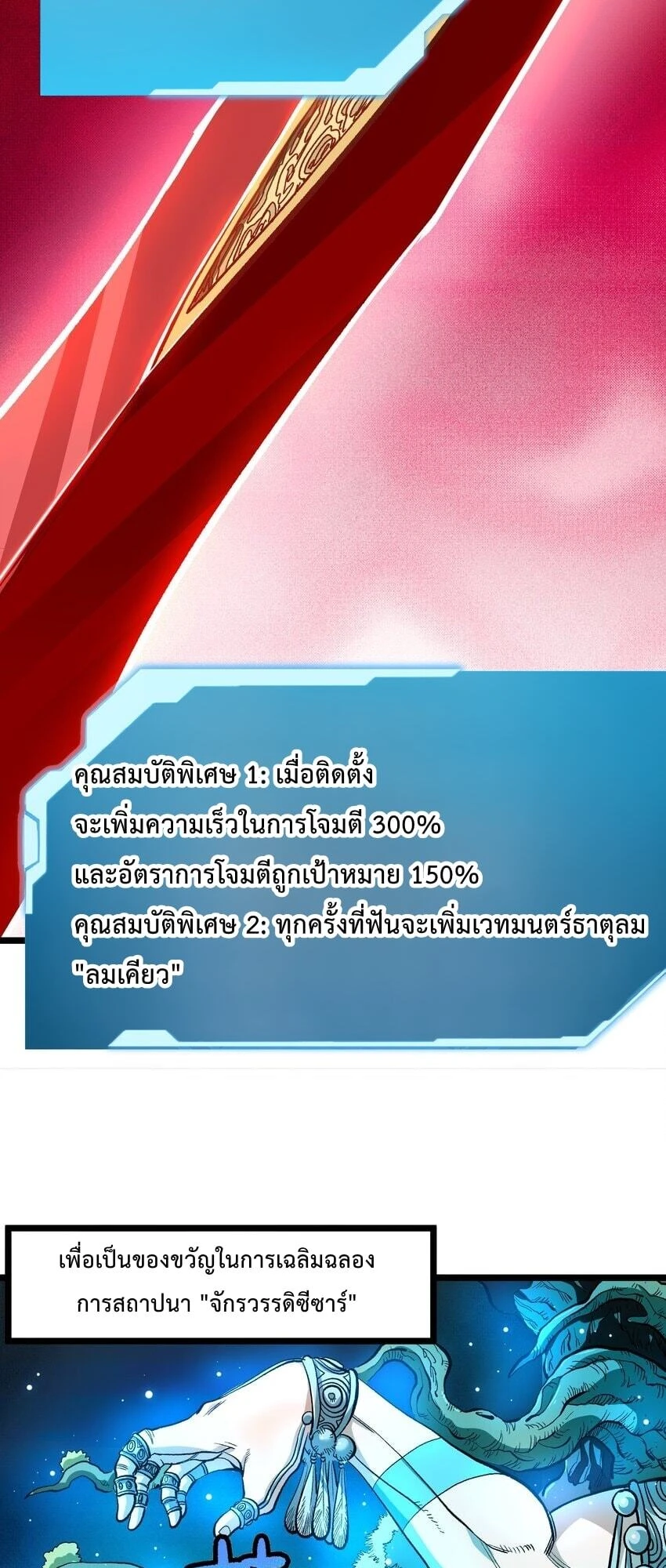 คุณสมบัติพิเศษ 1: เมื่อติดตั้ง
จะเพิ่มความเร็วในการโจมตี 300%
และอัตราการโจมตีถูกเป้าหมาย 150%
คุณสมบัติพิเศษ 2: ทุกครั้งที่ฟันจะเพิ่มเวทมนตร์ธาตุลม "ลมเคียว"

เพื่อเป็นของขวัญในการเฉลิมฉลอง
การสถาปนา "จักรวรรดิซีซาร์"